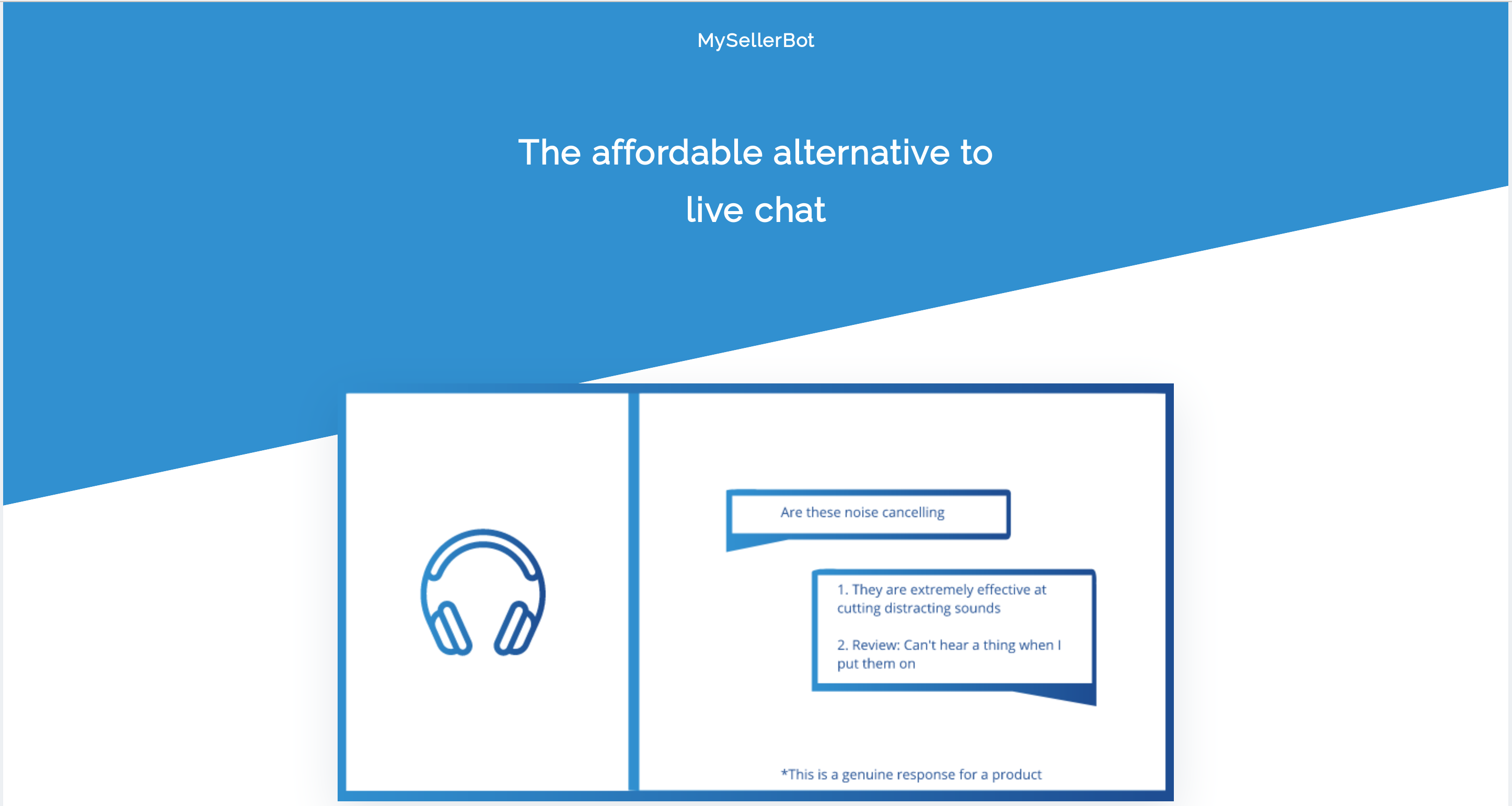 MySellerBot

The affordable alternative to live chat

Are these noise cancelling

1. They are extremely effective at cutting distracting sounds

2. Review: Can't hear a thing when I put them on

*This is a genuine response for a product